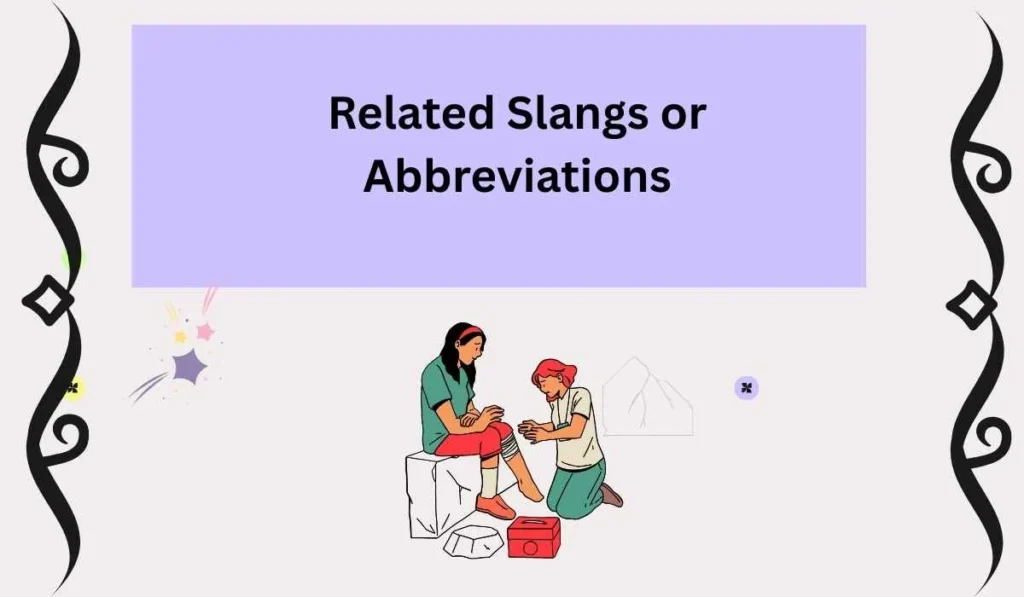 Related Slangs or Abbreviations